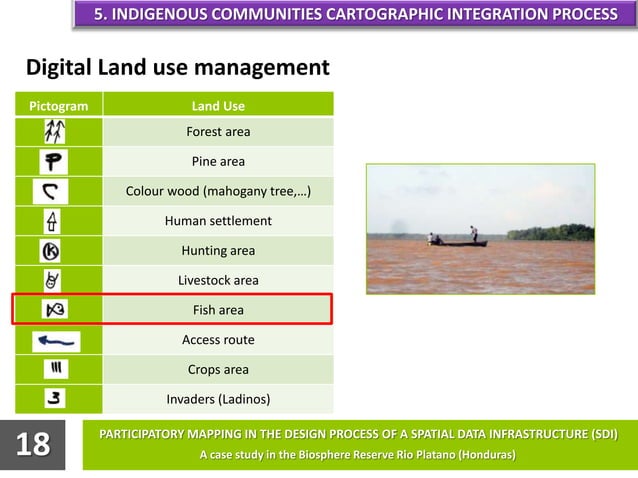 5. INDIGENOUS COMMUNITIES CARTOGRAPHIC INTEGRATION PROCESS

Digital Land use management

| Pictogram | Land Use |
|---|---|
|  | Forest area |
|  | Pine area |
|  | Colour wood (mahogany tree,…) |
|  | Human settlement |
|  | Hunting area |
|  | Livestock area |
|  | Fish area |
|  | Access route |
|  | Crops area |
|  | Invaders (Ladinos) |

18

PARTICIPATORY MAPPING IN THE DESIGN PROCESS OF A SPATIAL DATA INFRASTRUCTURE (SDI)
A case study in the Biosphere Reserve Rio Platano (Honduras)